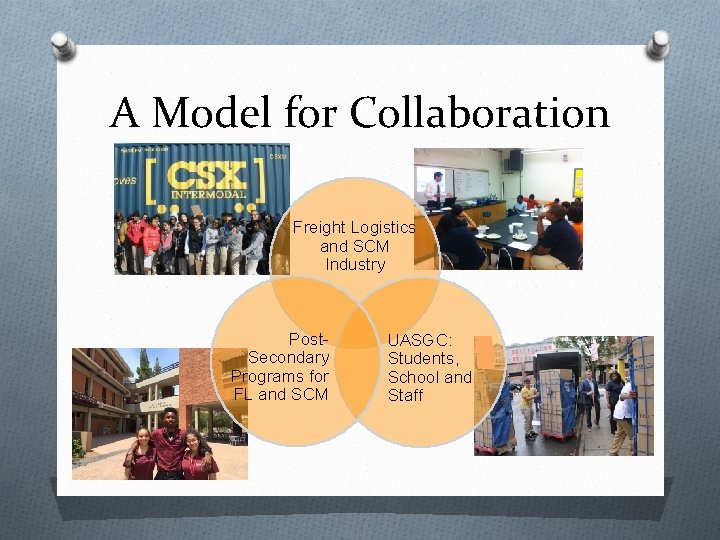 A Model for Collaboration

CSX
INTERMODAL

Freight Logistics and SCM Industry

Post-Secondary Programs for FL and SCM

UASGC: Students, School and Staff